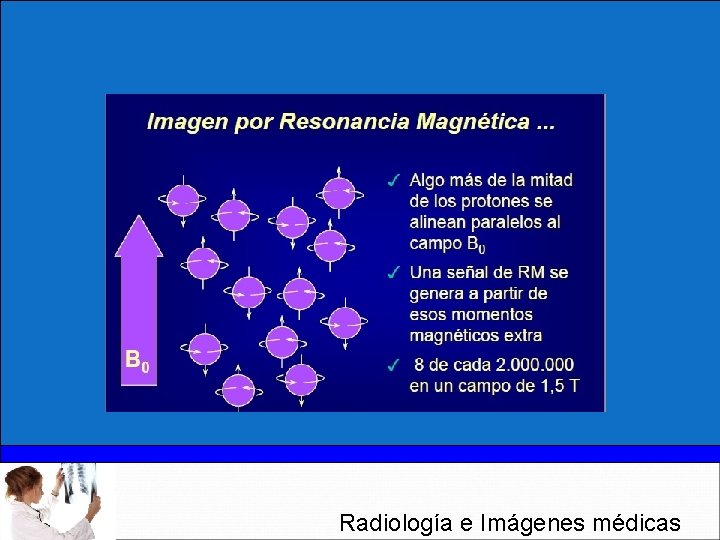 Imagen por Resonancia Magnética ...

$B_0$

✓ Algo más de la mitad de los protones se alinean paralelos al campo $B_0$

✓ Una señal de RM se genera a partir de esos momentos magnéticos extra

✓ 8 de cada 2.000.000 en un campo de 1,5 T

Radiología e Imágenes médicas